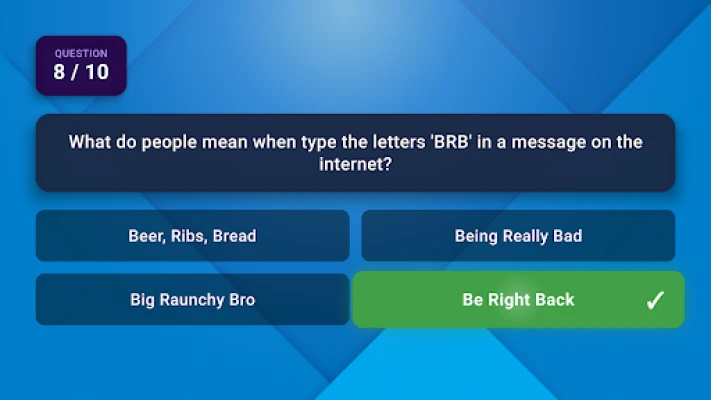 QUESTION
8 / 10

What do people mean when type the letters 'BRB' in a message on the internet?

Beer, Ribs, Bread

Being Really Bad

Big Raunchy Bro

Be Right Back ✓